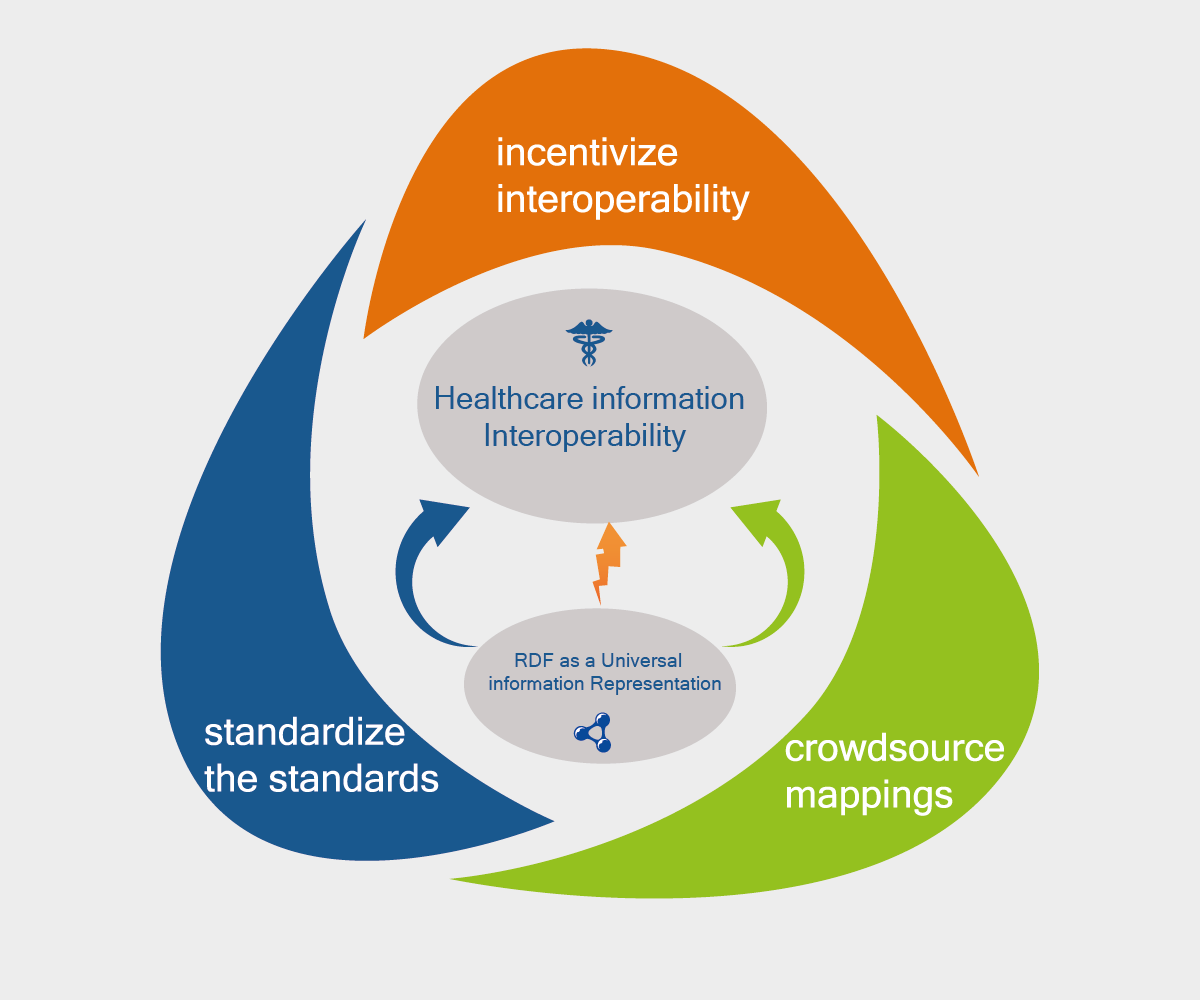 incentivize interoperability

Healthcare information Interoperability

RDF as a Universal information Representation

standardize the standards

crowdsource mappings